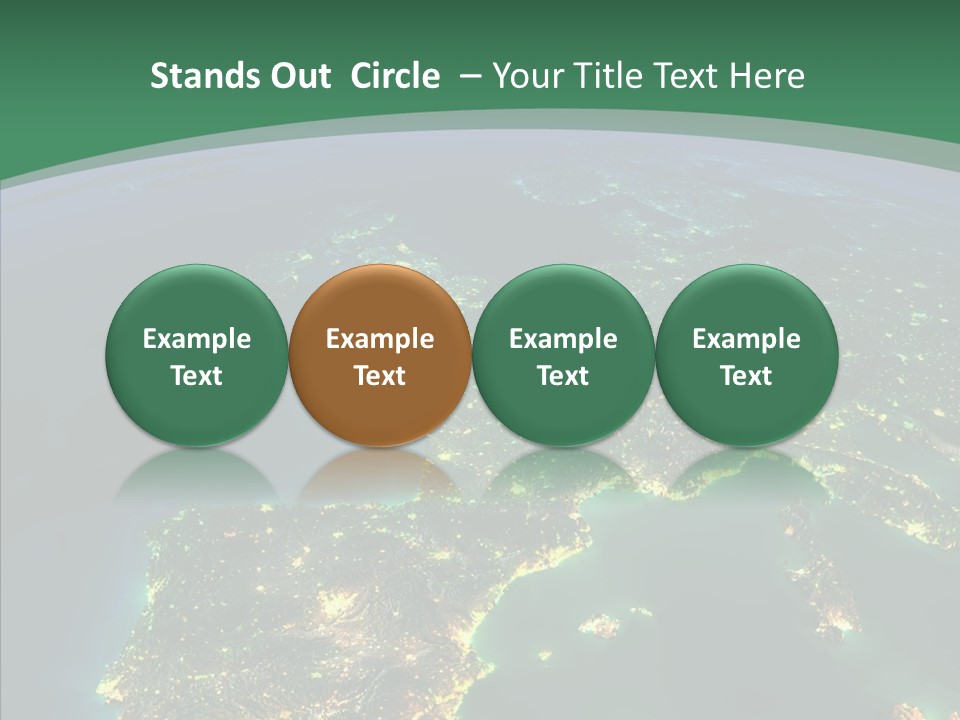 Stands Out  Circle – Your Title Text Here

Example Text

Example Text

Example Text

Example Text